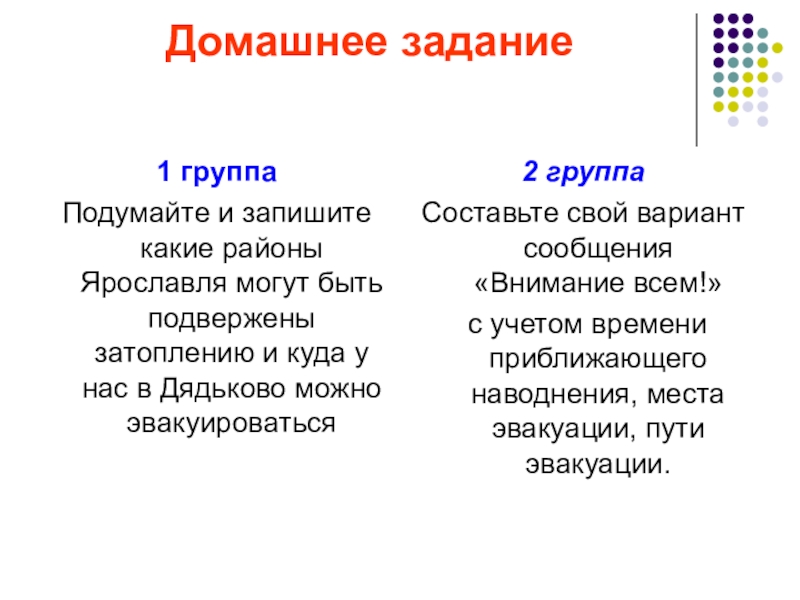 Домашнее задание

1 группа

Подумайте и запишите какие районы Ярославля могут быть подвержены затоплению и куда у нас в Дядьково можно эвакуироваться

2 группа

Составьте свой вариант сообщения «Внимание всем!» с учетом времени приближающего наводнения, места эвакуации, пути эвакуации.